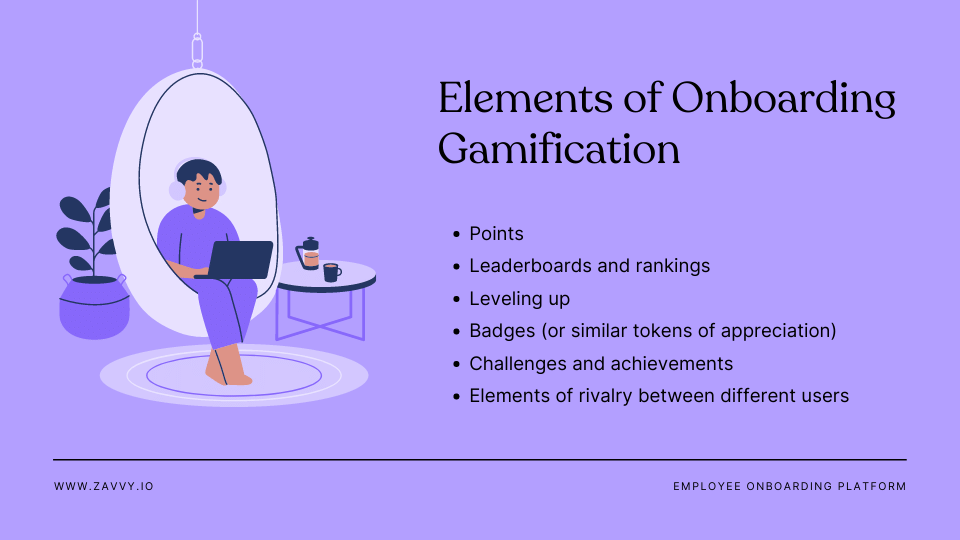 Elements of Onboarding Gamification

- Points
- Leaderboards and rankings
- Leveling up
- Badges (or similar tokens of appreciation)
- Challenges and achievements
- Elements of rivalry between different users

WWW.ZAVVY.IO

EMPLOYEE ONBOARDING PLATFORM